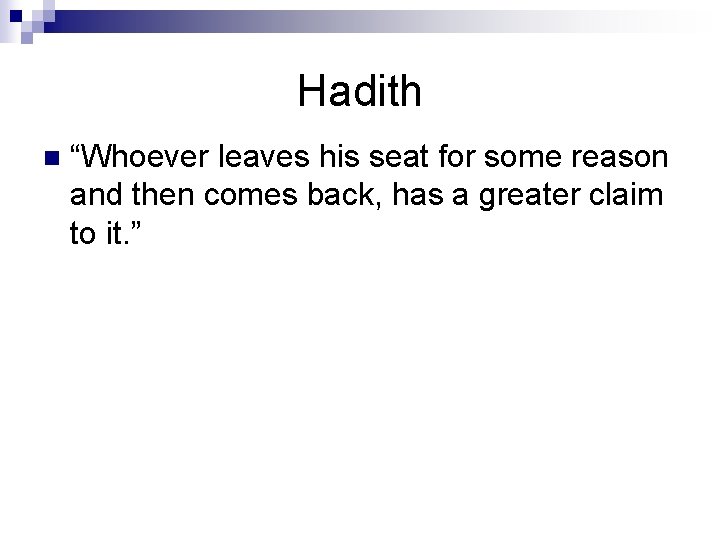 Hadith

“Whoever leaves his seat for some reason and then comes back, has a greater claim to it.”